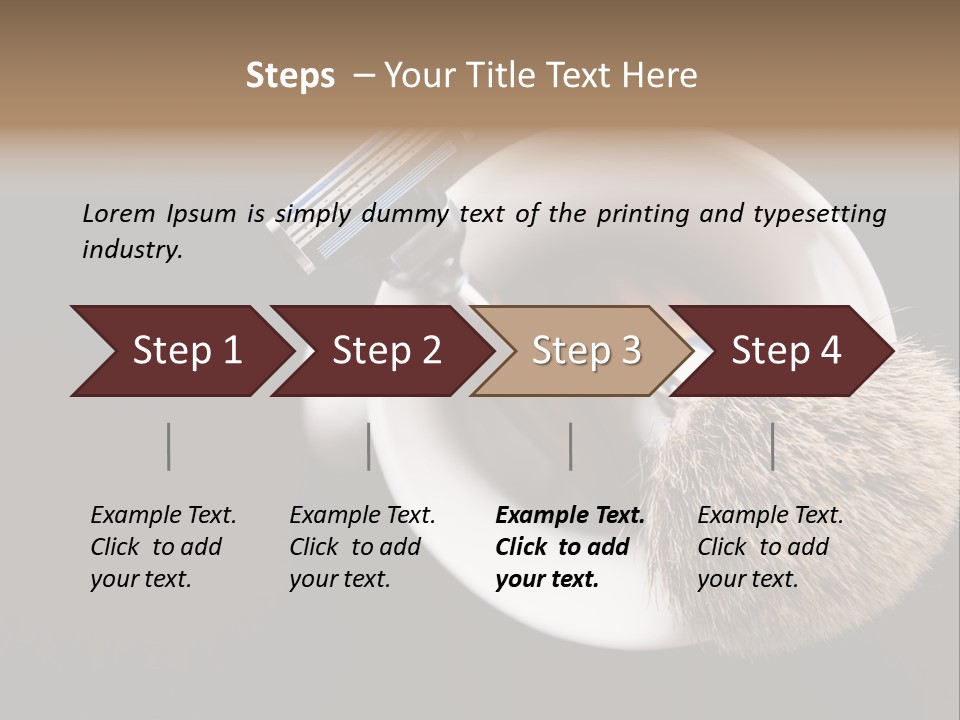 Steps – Your Title Text Here

Lorem Ipsum is simply dummy text of the printing and typesetting industry.

Step 1

Step 2

Step 3

Step 4

Example Text. Click to add your text.

Example Text. Click to add your text.

Example Text. Click to add your text.

Example Text. Click to add your text.